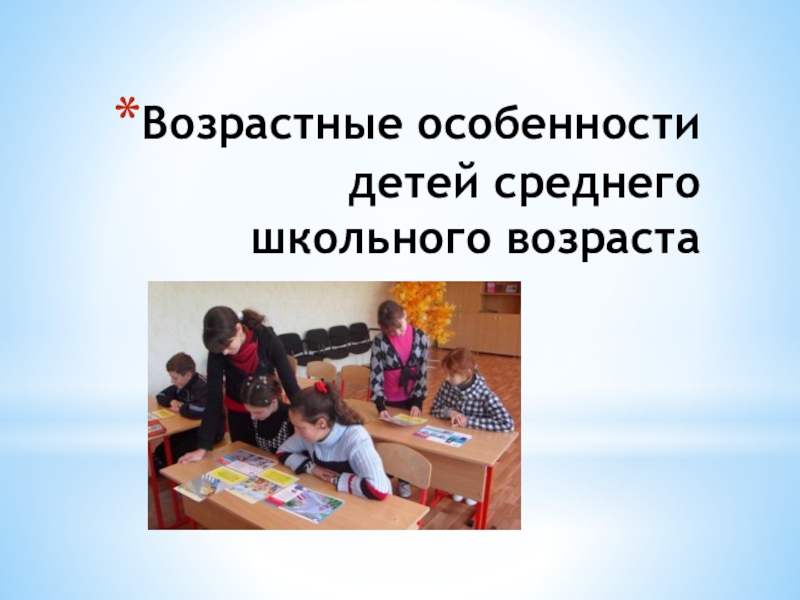 *Возрастные особенности детей среднего школьного возраста